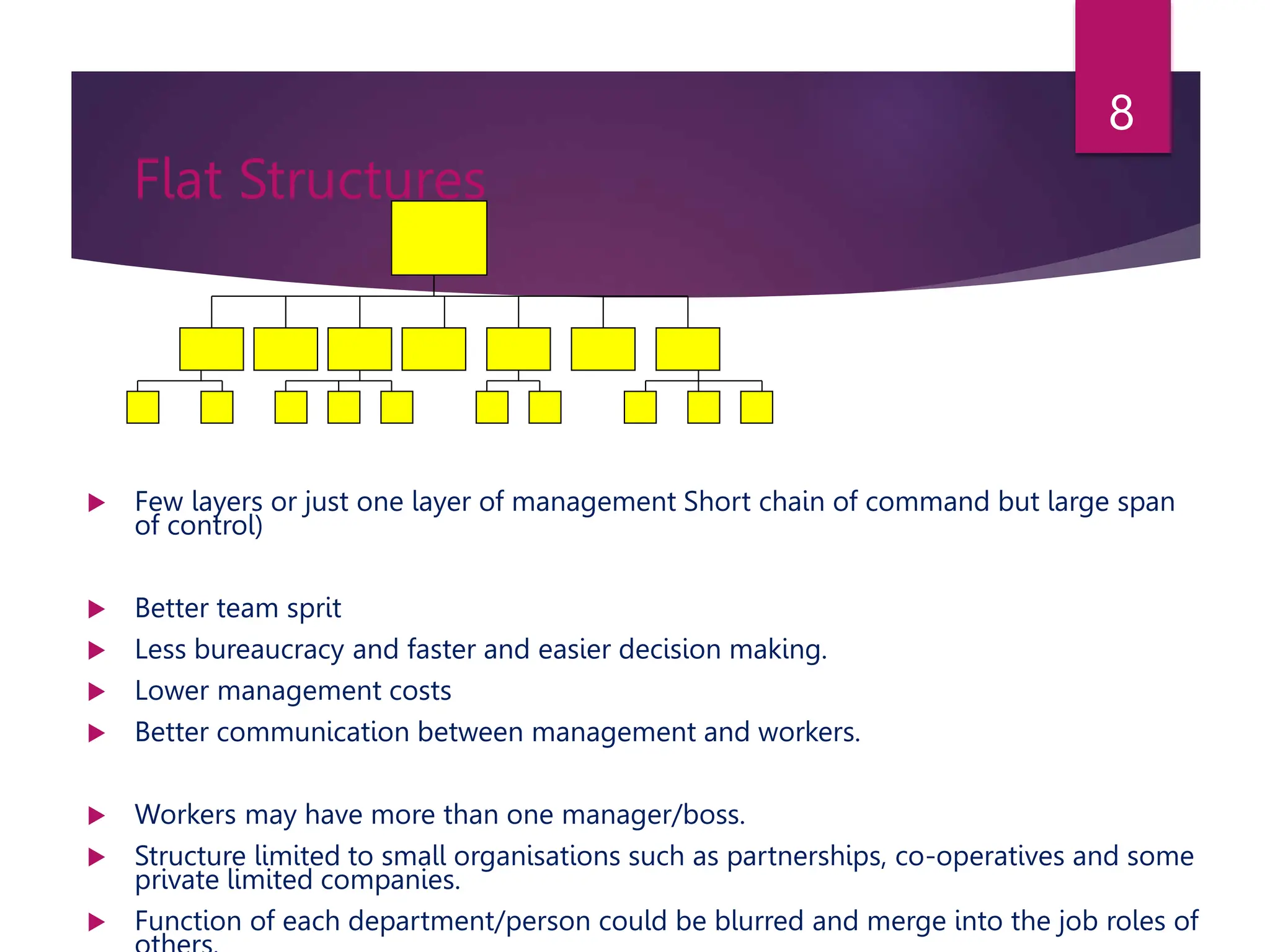 8

Flat Structures

Few layers or just one layer of management Short chain of command but large span of control)

Better team sprit

Less bureaucracy and faster and easier decision making.

Lower management costs

Better communication between management and workers.

Workers may have more than one manager/boss.

Structure limited to small organisations such as partnerships, co-operatives and some private limited companies.

Function of each department/person could be blurred and merge into the job roles of others.